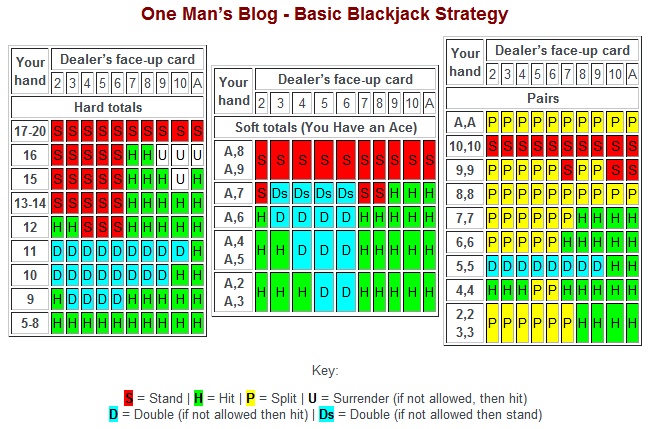 One Man's Blog - Basic Blackjack Strategy

| Your hand | 2 | 3 | 4 | 5 | 6 | 7 | 8 | 9 | 10 | A |
|---|---|---|---|---|---|---|---|---|---|---|
| Hard totals | | | | | | | | | | |
| 17-20 | S | S | S | S | S | S | S | S | S | S |
| 16 | S | S | S | S | S | H | H | U | U | U |
| 15 | S | S | S | S | S | H | H | H | U | H |
| 13-14 | S | S | S | S | S | H | H | H | H | H |
| 12 | H | H | S | S | S | H | H | H | H | H |
| 11 | D | D | D | D | D | D | D | D | D | H |
| 10 | D | D | D | D | D | D | D | D | H | H |
| 9 | H | D | D | D | D | H | H | H | H | H |
| 5-8 | H | H | H | H | H | H | H | H | H | H |

| Your hand | 2 | 3 | 4 | 5 | 6 | 7 | 8 | 9 | 10 | A |
|---|---|---|---|---|---|---|---|---|---|---|
| Soft totals (You Have an Ace) | | | | | | | | | | |
| A,8 A,9 | S | S | S | S | S | S | S | S | S | S |
| A,7 | S | Ds | Ds | Ds | Ds | S | S | H | H | H |
| A,6 | H | D | D | D | D | H | H | H | H | H |
| A,4 A,5 | H | H | D | D | D | H | H | H | H | H |
| A,2 A,3 | H | H | H | D | D | H | H | H | H | H |

| Your hand | 2 | 3 | 4 | 5 | 6 | 7 | 8 | 9 | 10 | A |
|---|---|---|---|---|---|---|---|---|---|---|
| Pairs | | | | | | | | | | |
| A,A | P | P | P | P | P | P | P | P | P | P |
| 10,10 | S | S | S | S | S | S | S | S | S | S |
| 9,9 | P | P | P | P | P | S | P | P | S | S |
| 8,8 | P | P | P | P | P | P | P | P | P | P |
| 7,7 | P | P | P | P | P | P | H | H | H | H |
| 6,6 | P | P | P | P | P | H | H | H | H | H |
| 5,5 | D | D | D | D | D | D | D | D | H | H |
| 4,4 | H | H | H | P | P | H | H | H | H | H |
| 2,2 3,3 | P | P | P | P | P | P | H | H | H | H |

Key:

S = Stand | H = Hit | P = Split | U = Surrender (if not allowed, then hit)
D = Double (if not allowed then hit) | Ds = Double (if not allowed then stand)